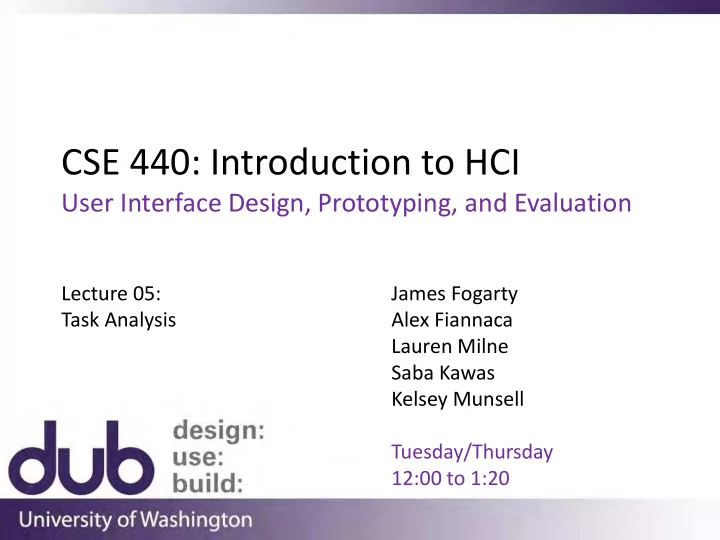 CSE 440: Introduction to HCI
User Interface Design, Prototyping, and Evaluation

Lecture 05:
Task Analysis

James Fogarty
Alex Fiannaca
Lauren Milne
Saba Kawas
Kelsey Munsell

Tuesday/Thursday
12:00 to 1:20

dub design: use: build:

University of Washington